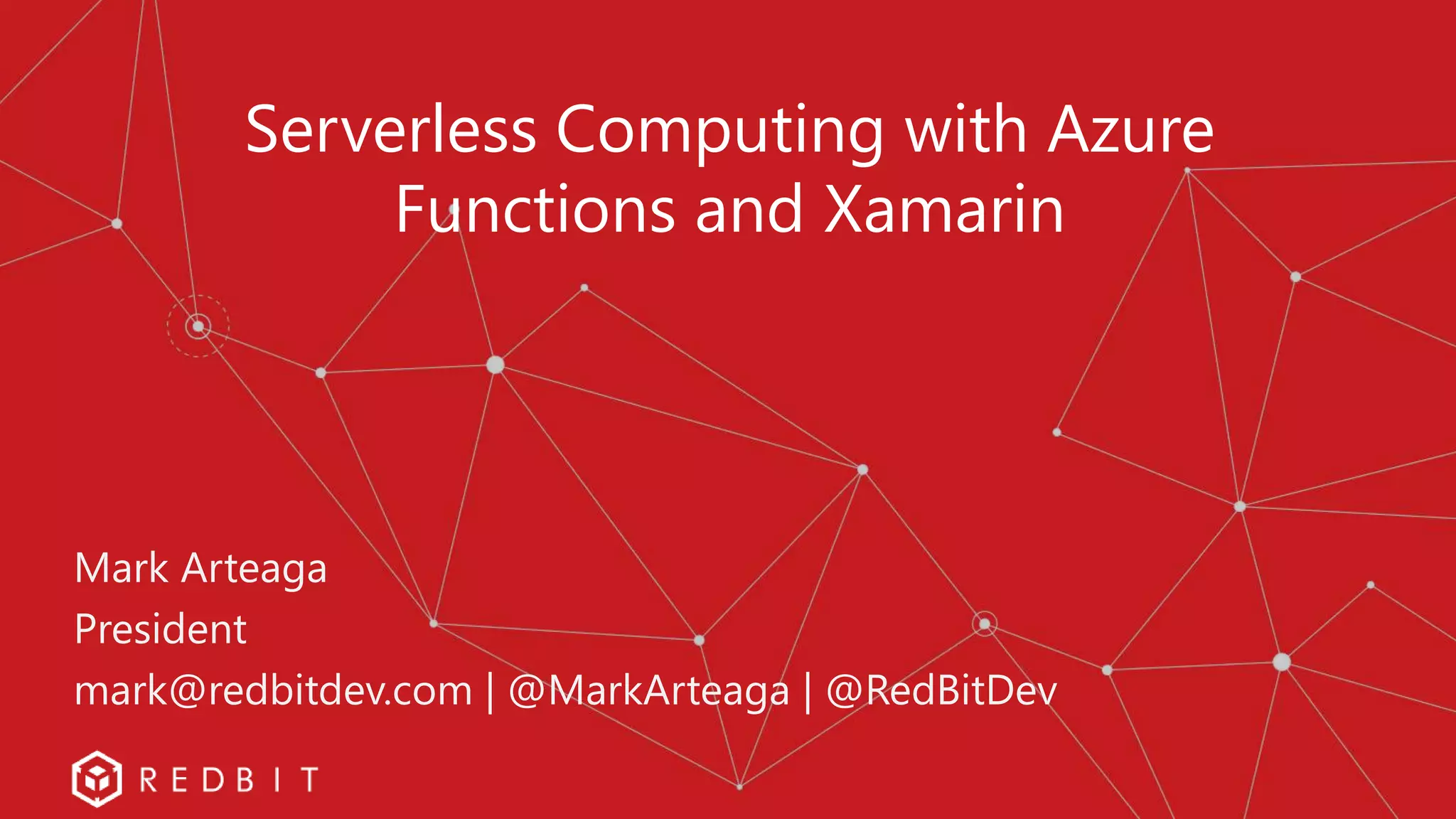 Serverless Computing with Azure Functions and Xamarin

Mark Arteaga
President
mark@redbitdev.com | @MarkArteaga | @RedBitDev

REDBIT